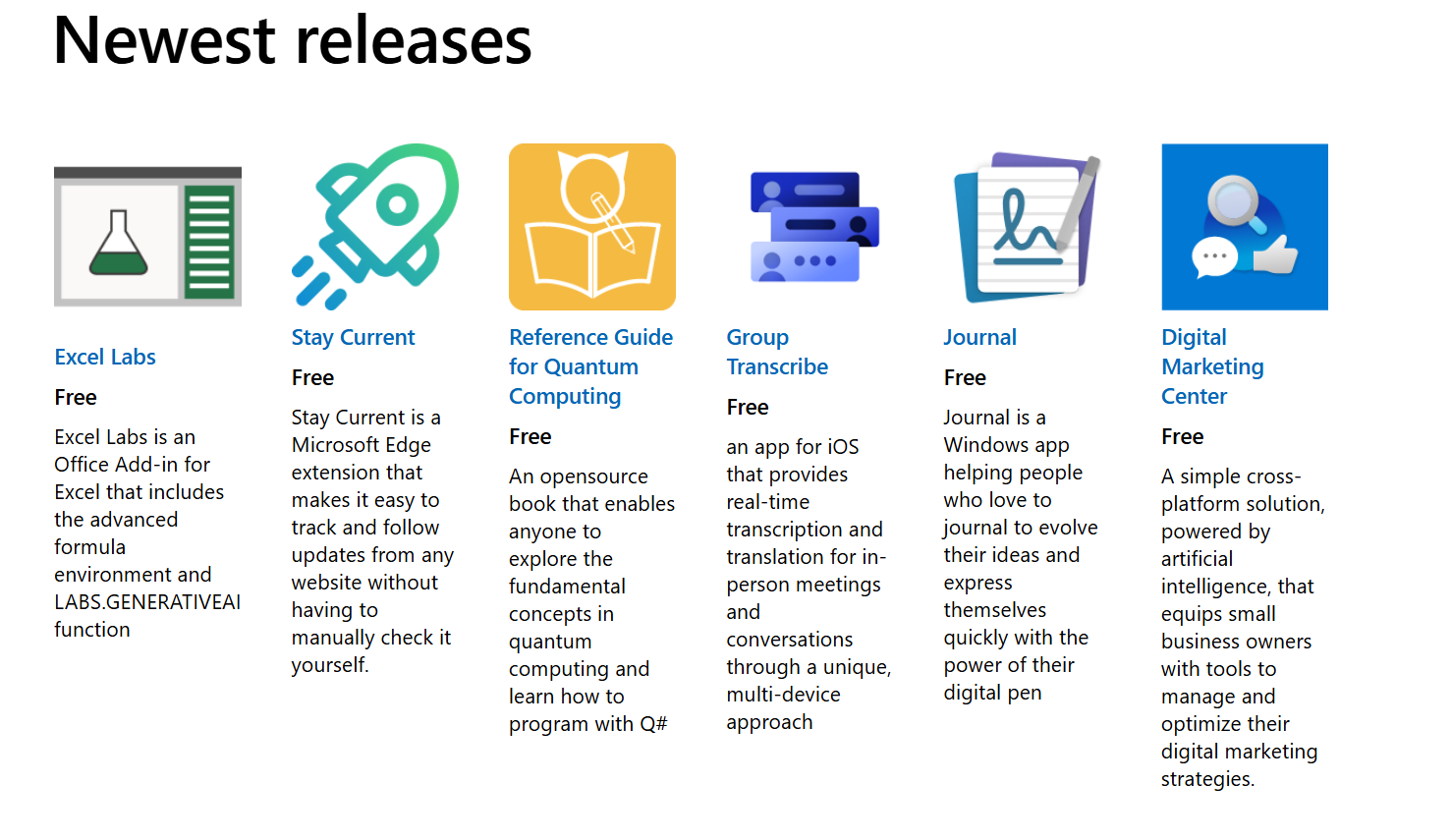 Newest releases

Excel Labs

Free

Excel Labs is an Office Add-in for Excel that includes the advanced formula environment and LABS.GENERATIVEAI function

Stay Current

Free

Stay Current is a Microsoft Edge extension that makes it easy to track and follow updates from any website without having to manually check it yourself.

Reference Guide for Quantum Computing

Free

An opensource book that enables anyone to explore the fundamental concepts in quantum computing and learn how to program with Q#

Group Transcribe

Free

an app for iOS that provides real-time transcription and translation for in-person meetings and conversations through a unique, multi-device approach

Journal

Free

Journal is a Windows app helping people who love to journal to evolve their ideas and express themselves quickly with the power of their digital pen

Digital Marketing Center

Free

A simple cross-platform solution, powered by artificial intelligence, that equips small business owners with tools to manage and optimize their digital marketing strategies.